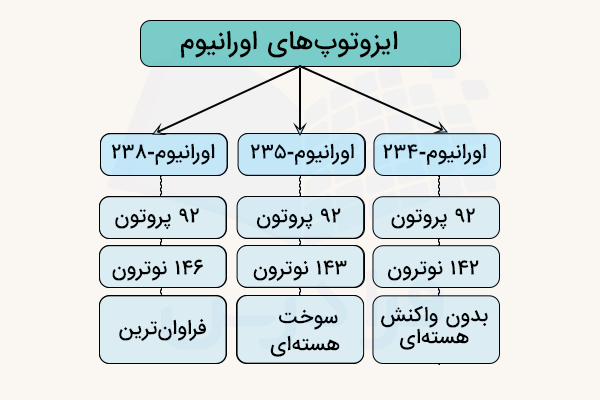 ایزوتوپ‌های اورانیوم

اورانیوم-۲۳۴
۹۲ پروتون
۱۴۲ نوترون
بدون واکنش هسته‌ای

اورانیوم-۲۳۵
۹۲ پروتون
۱۴۳ نوترون
سوخت هسته‌ای

اورانیوم-۲۳۸
۹۲ پروتون
۱۴۶ نوترون
فراوان‌ترین